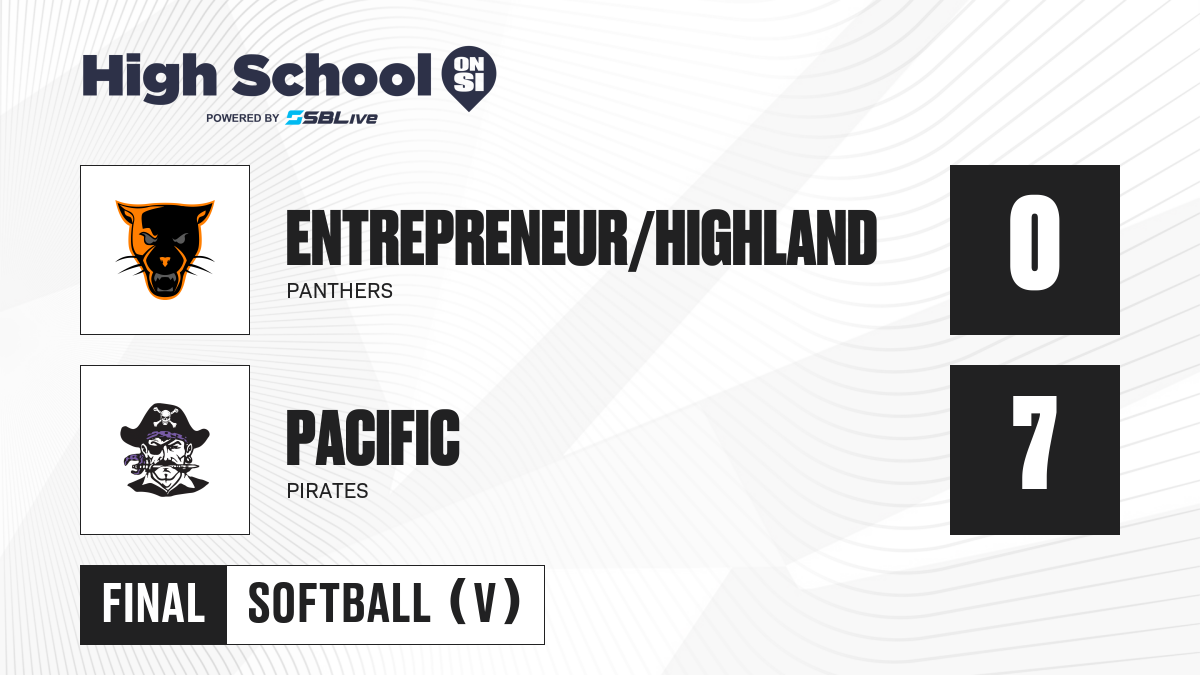 High School ON SI
POWERED BY SBLive

ENTREPRENEUR/HIGHLAND
PANTHERS
0

PACIFIC
PIRATES
7

FINAL SOFTBALL (V)